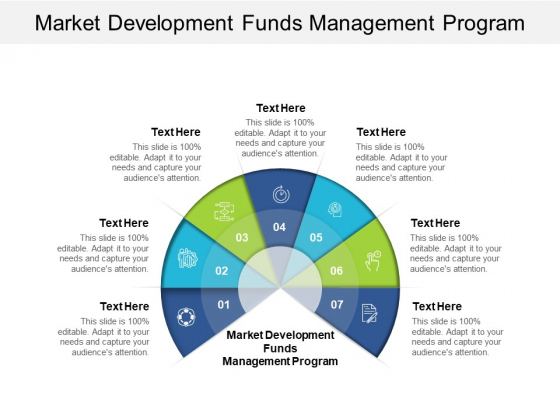 Market Development Funds Management Program

Text Here
This slide is 100% editable. Adapt it to your needs and capture your audience's attention.

Text Here
This slide is 100% editable. Adapt it to your needs and capture your audience's attention.

Text Here
This slide is 100% editable. Adapt it to your needs and capture your audience's attention.

Text Here
This slide is 100% editable. Adapt it to your needs and capture your audience's attention.

Text Here
This slide is 100% editable. Adapt it to your needs and capture your audience's attention.

Text Here
This slide is 100% editable. Adapt it to your needs and capture your audience's attention.

Text Here
This slide is 100% editable. Adapt it to your needs and capture your audience's attention.

01
02
03
04
05
06
07

Market Development Funds Management Program